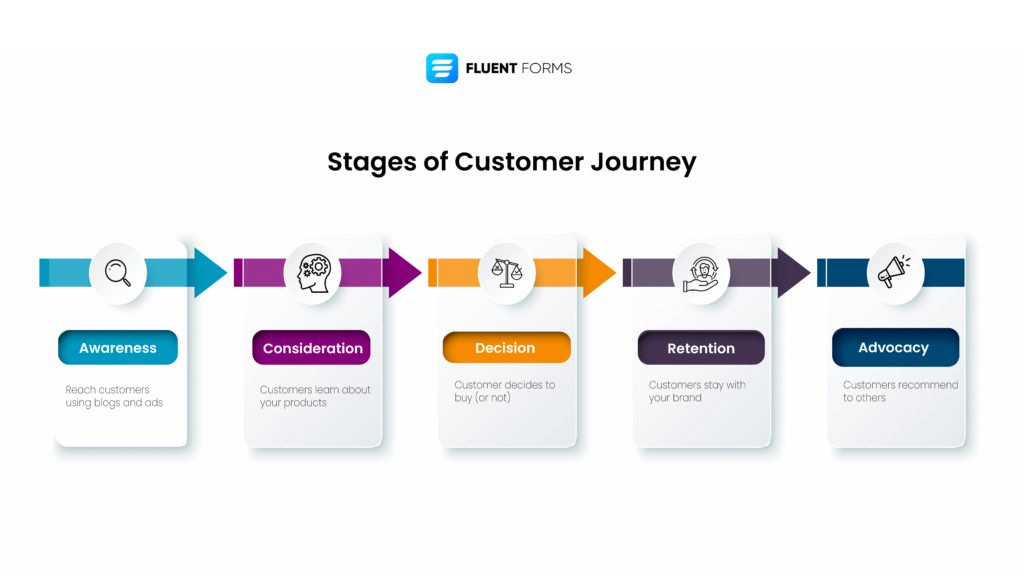 FLUENT FORMS

Stages of Customer Journey

Awareness

Reach customers using blogs and ads

Consideration

Customers learn about your products

Decision

Customer decides to buy (or not)

Retention

Customers stay with your brand

Advocacy

Customers recommend to others